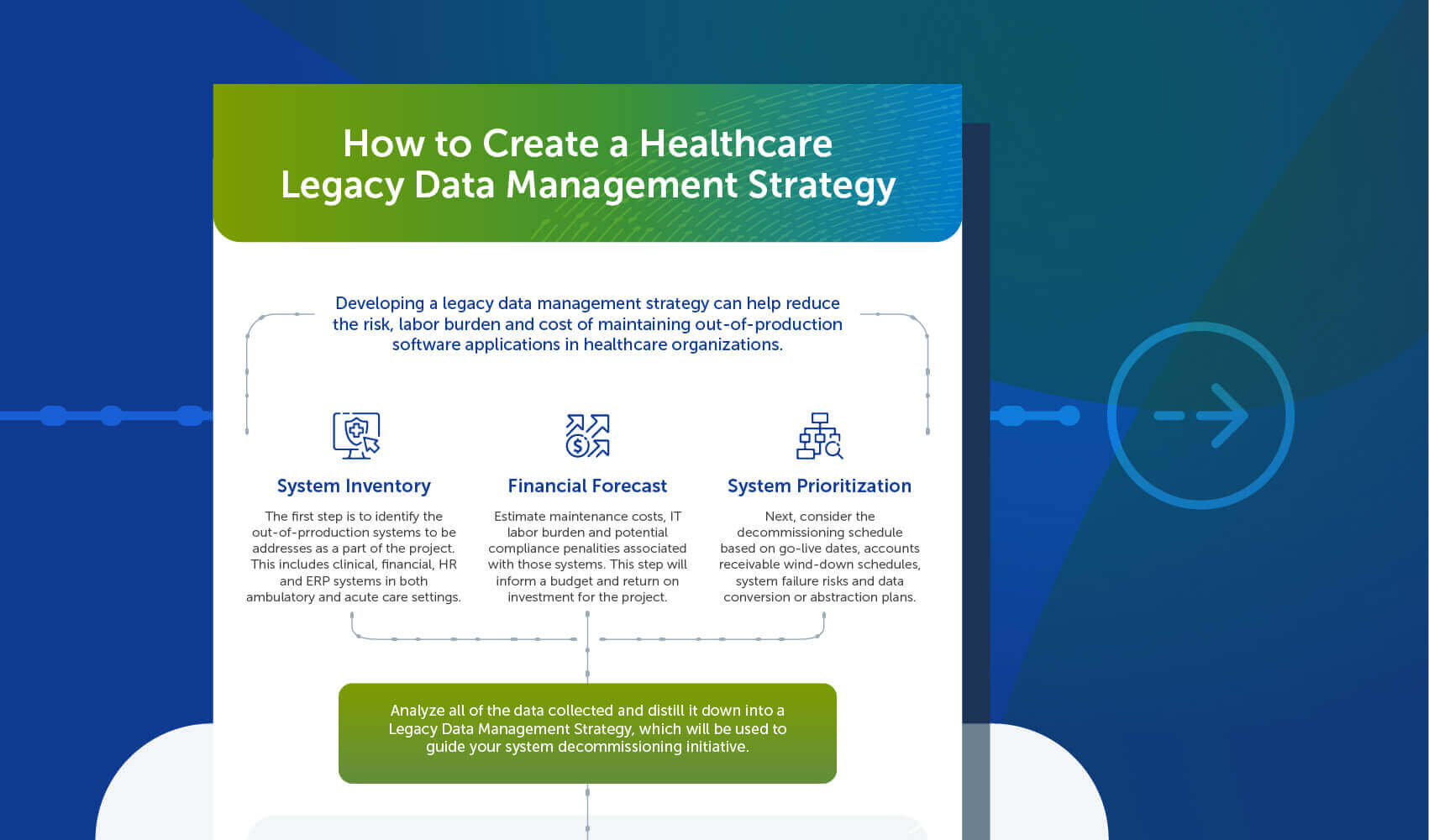 How to Create a Healthcare Legacy Data Management Strategy

Developing a legacy data management strategy can help reduce the risk, labor burden and cost of maintaining out-of-production software applications in healthcare organizations.

System Inventory

The first step is to identify the out-of-prroduction systems to be addresses as a part of the project. This includes clinical, financial, HR and ERP systems in both ambulatory and acute care settings.

Financial Forecast

Estimate maintenance costs, IT labor burden and potential compliance penalities associated with those systems. This step will inform a budget and return on investment for the project.

System Prioritization

Next, consider the decommissioning schedule based on go-live dates, accounts receivable wind-down schedules, system failure risks and data conversion or abstraction plans.

Analyze all of the data collected and distill it down into a Legacy Data Management Strategy, which will be used to guide your system decommissioning initiative.